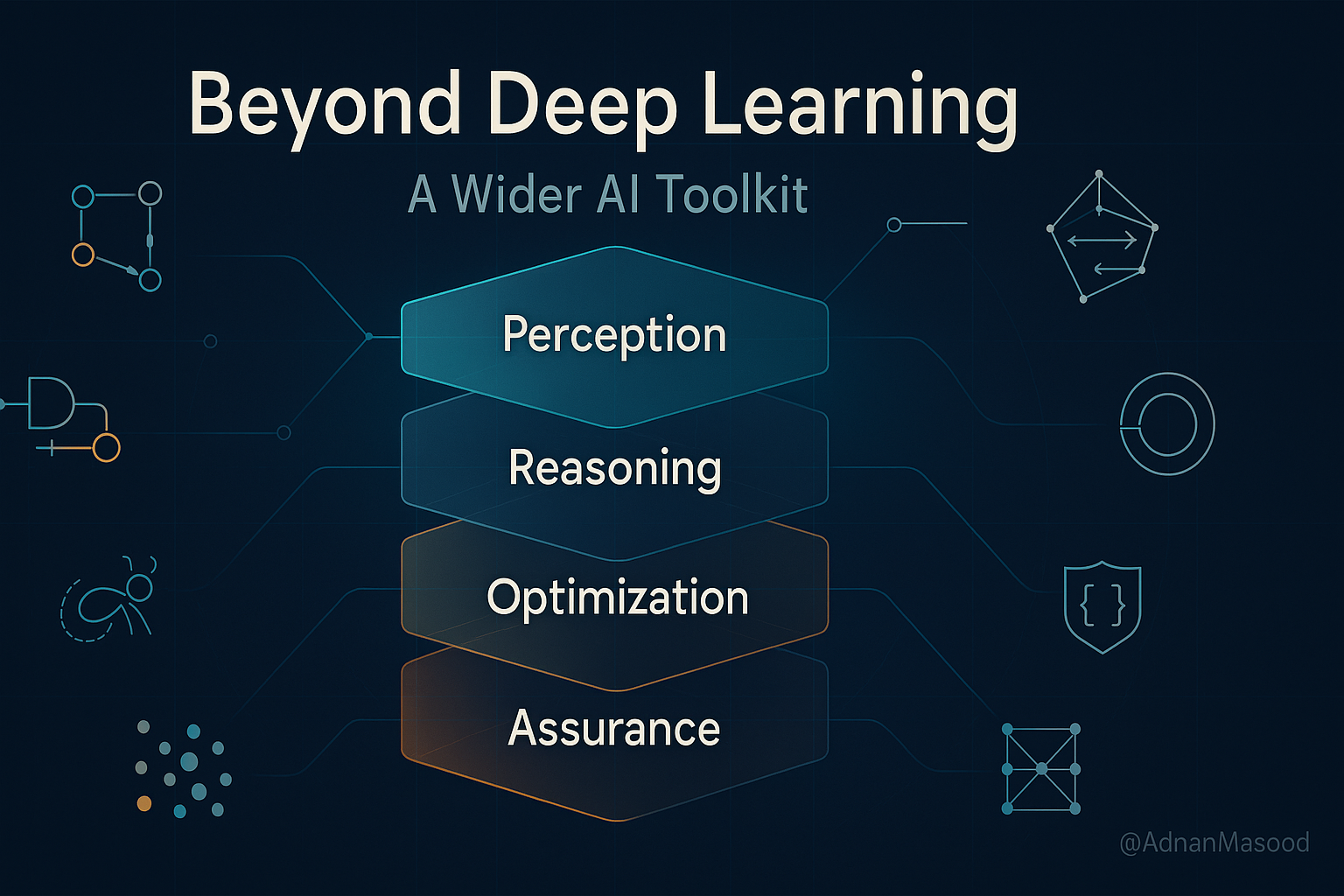 Beyond Deep Learning

A Wider AI Toolkit

Perception

Reasoning

Optimization

Assurance

{ }

@AdnanMasood